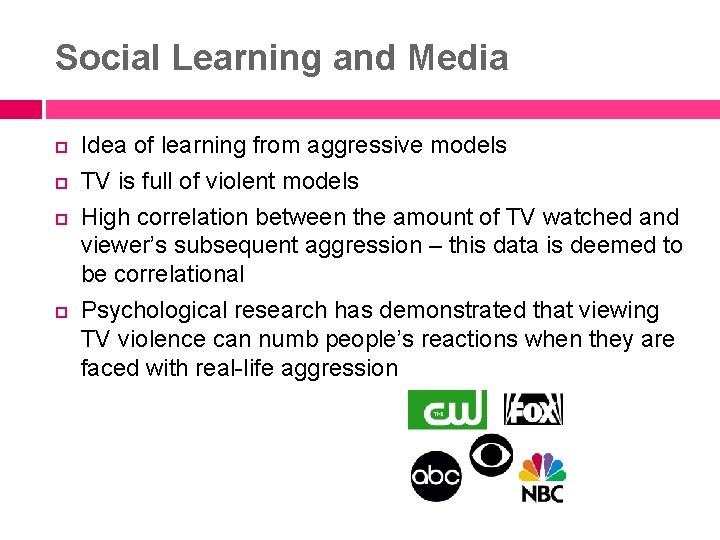 Social Learning and Media

Idea of learning from aggressive models

TV is full of violent models

High correlation between the amount of TV watched and viewer's subsequent aggression – this data is deemed to be correlational

Psychological research has demonstrated that viewing TV violence can numb people's reactions when they are faced with real-life aggression

THE CW FOX

abc NBC